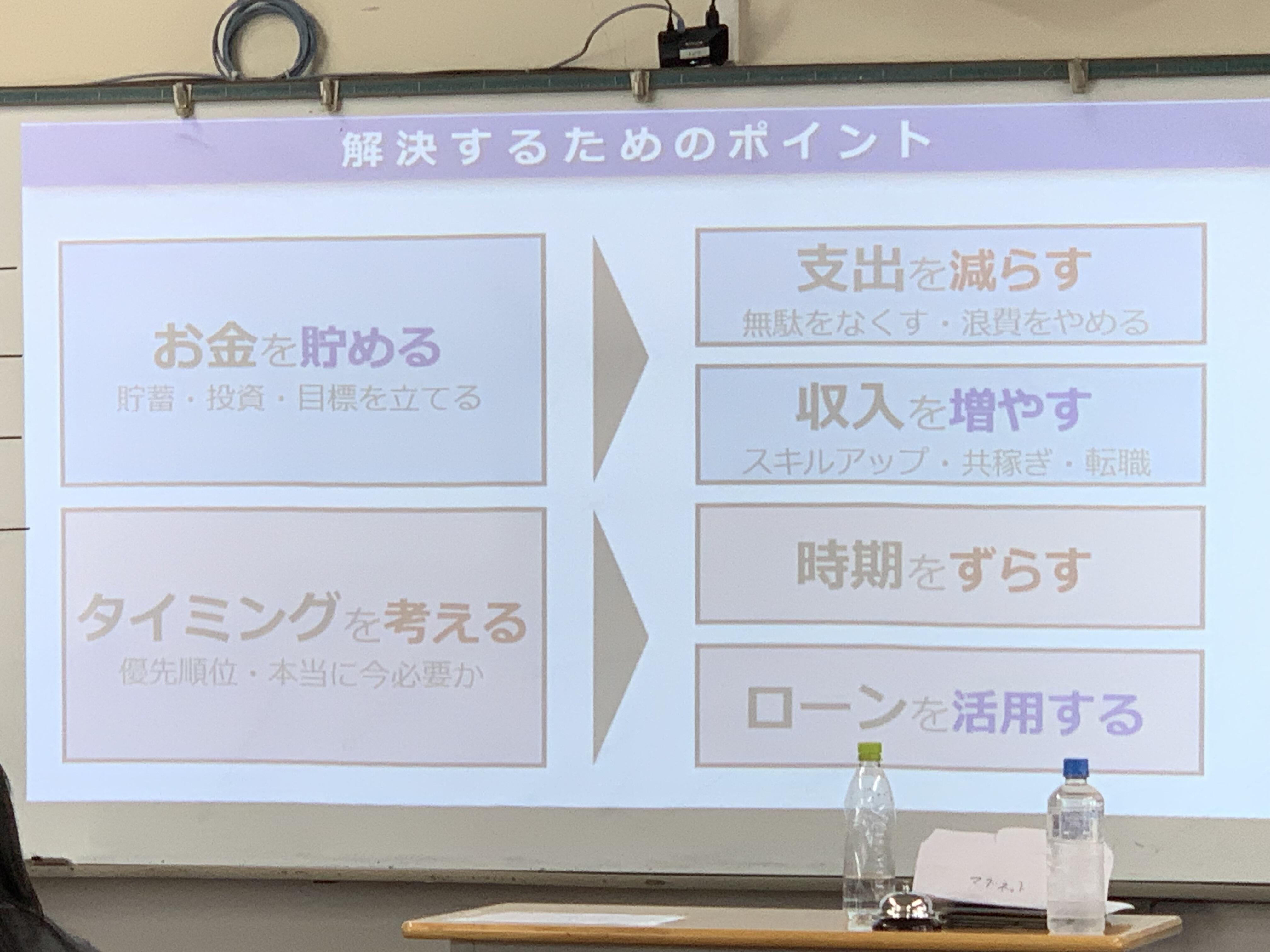 解決するためのポイント

お金を貯める
貯蓄・投資・目標を立てる

支出を減らす
無駄をなくす・浪費をやめる

収入を増やす
スキルアップ・共稼ぎ・転職

タイミングを考える
優先順位・本当に今必要か

時期をずらす

ローンを活用する

マグネット